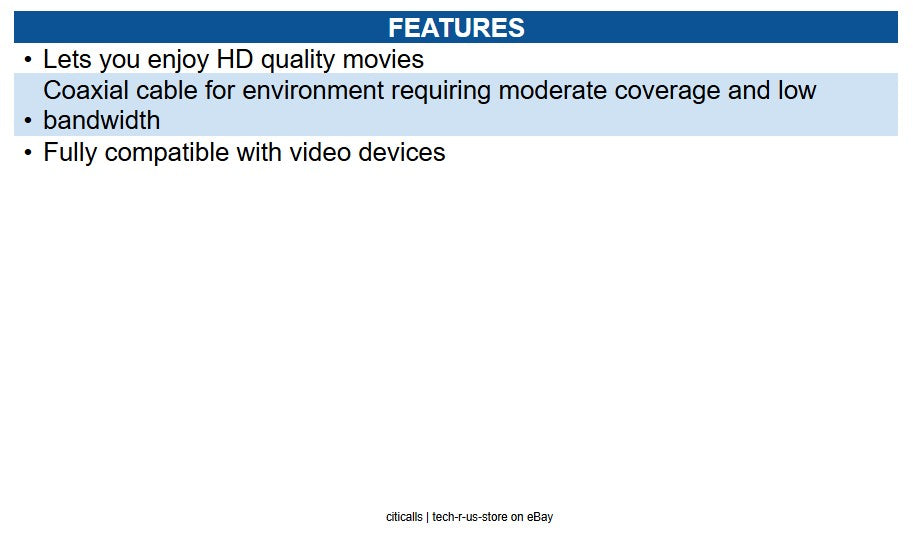 FEATURES

• Lets you enjoy HD quality movies
• Coaxial cable for environment requiring moderate coverage and low bandwidth
• Fully compatible with video devices

citicalls | tech-r-us-store on eBay